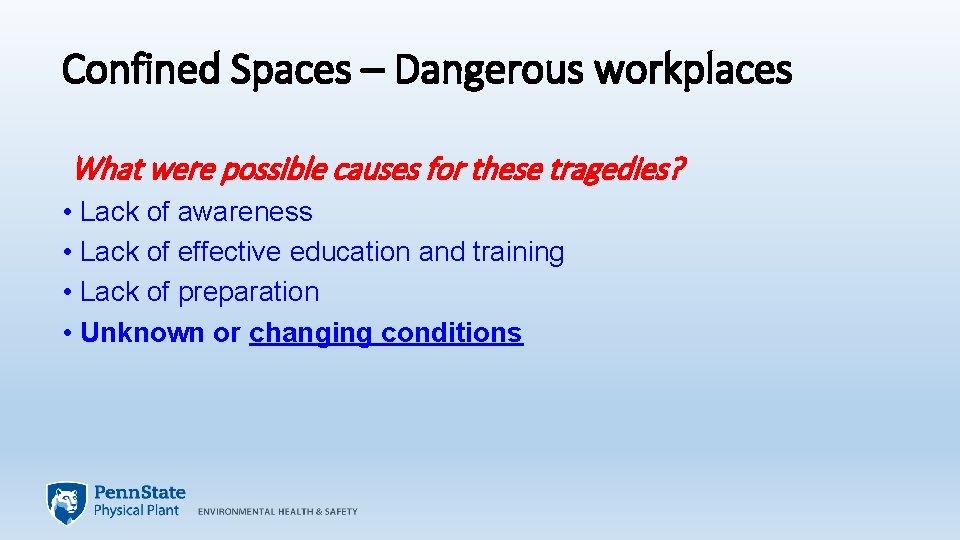 Confined Spaces – Dangerous workplaces

What were possible causes for these tragedies?

• Lack of awareness
• Lack of effective education and training
• Lack of preparation
• Unknown or changing conditions

PennState
Physical Plant
ENVIRONMENTAL HEALTH & SAFETY